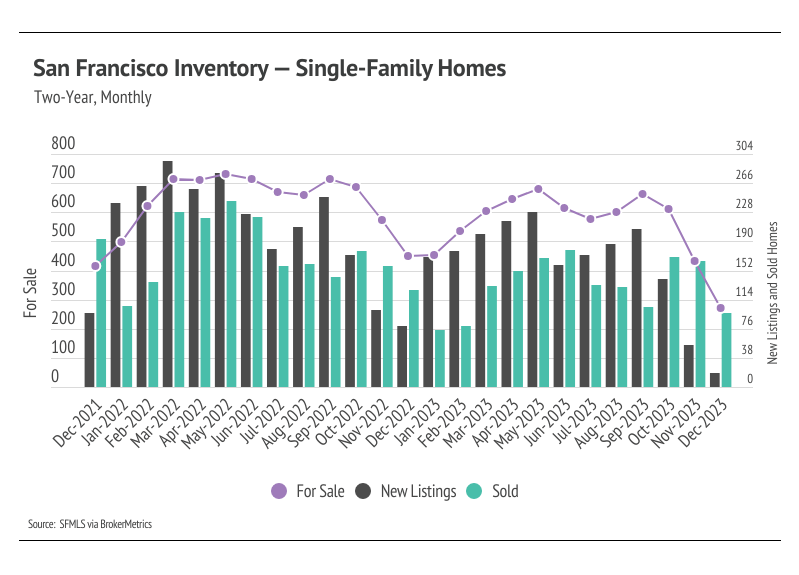 San Francisco Inventory — Single-Family Homes

Two-Year, Monthly

For Sale

800
700
600
500
400
300
200
100
0

304
266
228
190
152
114
76
38
0

New Listings and Sold Homes

Dec-2021
Jan-2022
Feb-2022
Mar-2022
Apr-2022
May-2022
Jun-2022
Jul-2022
Aug-2022
Sep-2022
Oct-2022
Nov-2022
Dec-2022
Jan-2023
Feb-2023
Mar-2023
Apr-2023
May-2023
Jun-2023
Jul-2023
Aug-2023
Sep-2023
Oct-2023
Nov-2023
Dec-2023

For Sale New Listings Sold

Source: SFMLS via BrokerMetrics